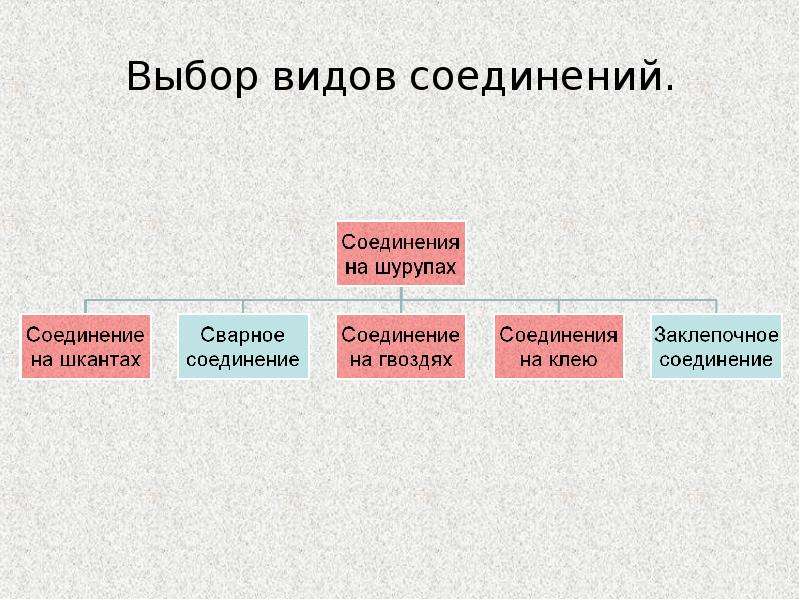 Выбор видов соединений.

Соединения на шурупах

Соединение на шкантах

Сварное соединение

Соединение на гвоздях

Соединения на клею

Заклепочное соединение